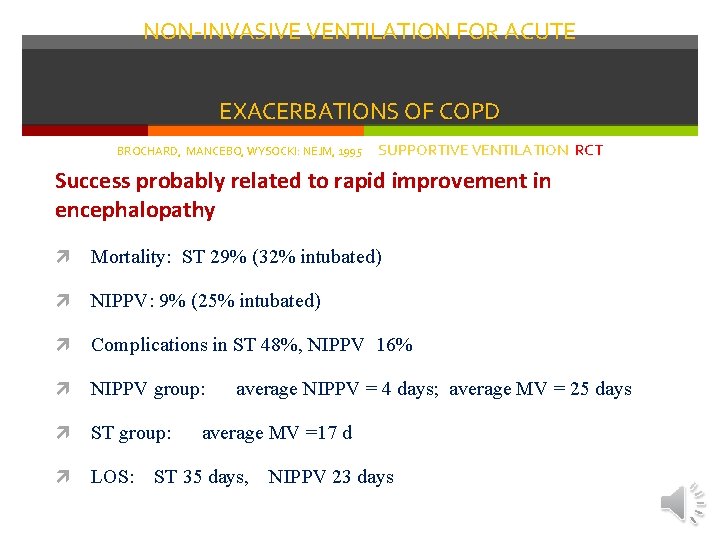 NON-INVASIVE VENTILATION FOR ACUTE

EXACERBATIONS OF COPD

BROCHARD, MANCEBO, WYSOCKI: NEJM, 1995 SUPPORTIVE VENTILATION RCT

Success probably related to rapid improvement in encephalopathy

Mortality: ST 29% (32% intubated)

NIPPV: 9% (25% intubated)

Complications in ST 48%, NIPPV 16%

NIPPV group: average NIPPV = 4 days; average MV = 25 days

ST group: average MV =17 d

LOS: ST 35 days, NIPPV 23 days